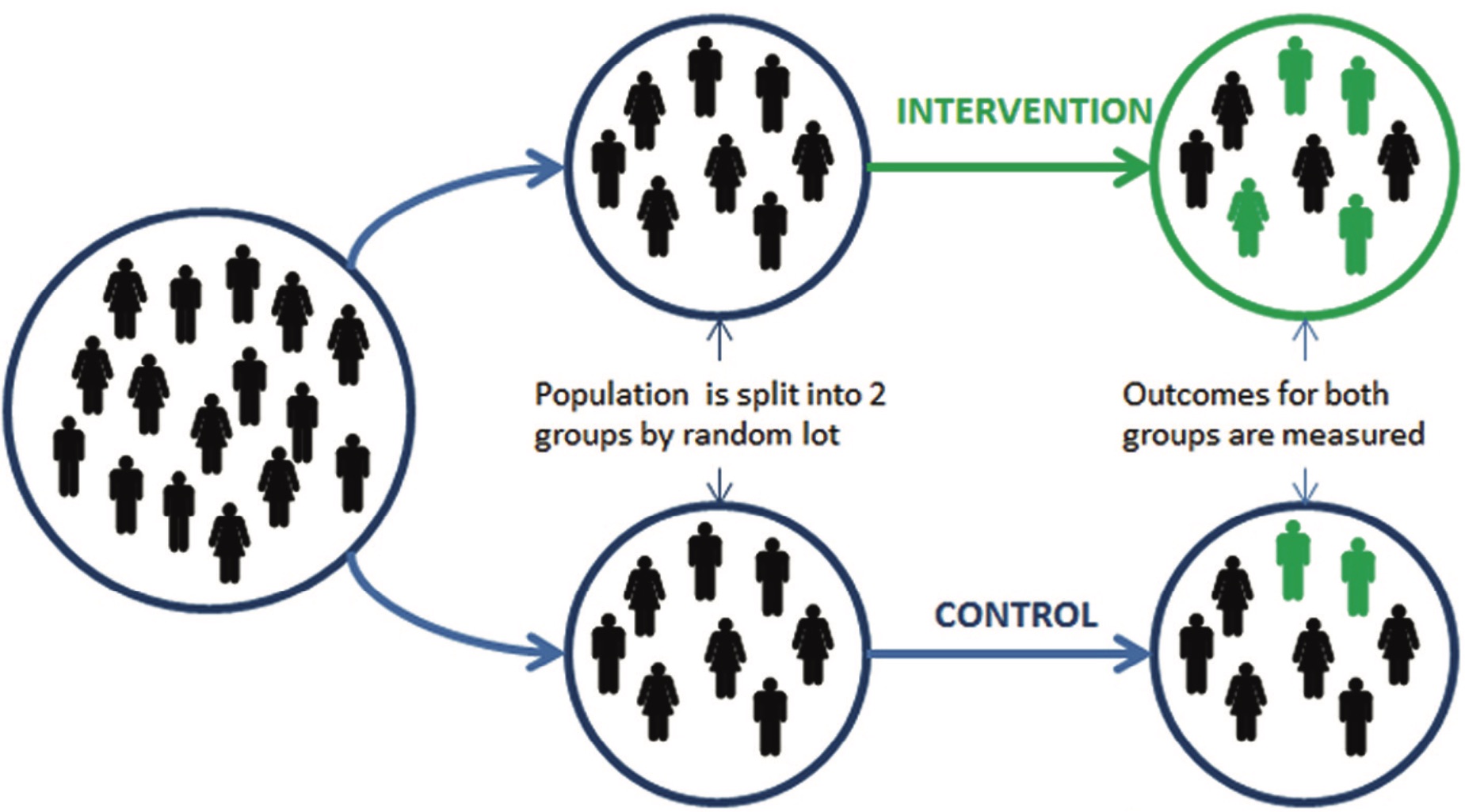 INTERVENTION

Population is split into 2 groups by random lot

Outcomes for both groups are measured

CONTROL